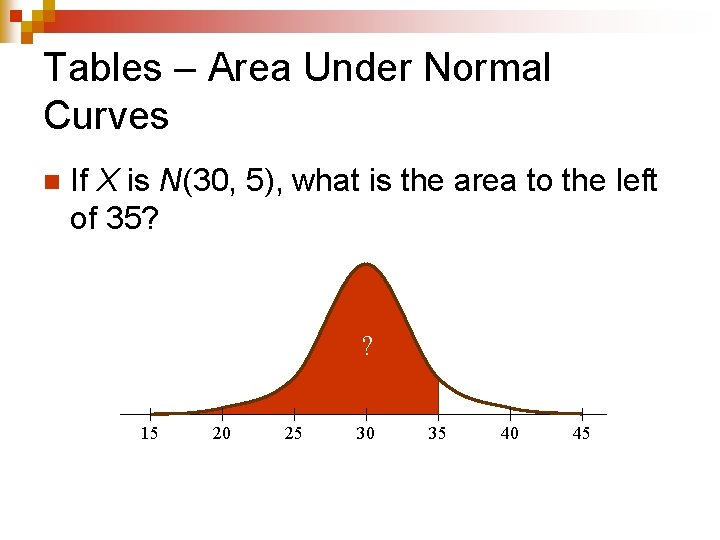 Tables – Area Under Normal Curves

If $X$ is $N(30, 5)$, what is the area to the left of 35?

?

15 20 25 30 35 40 45